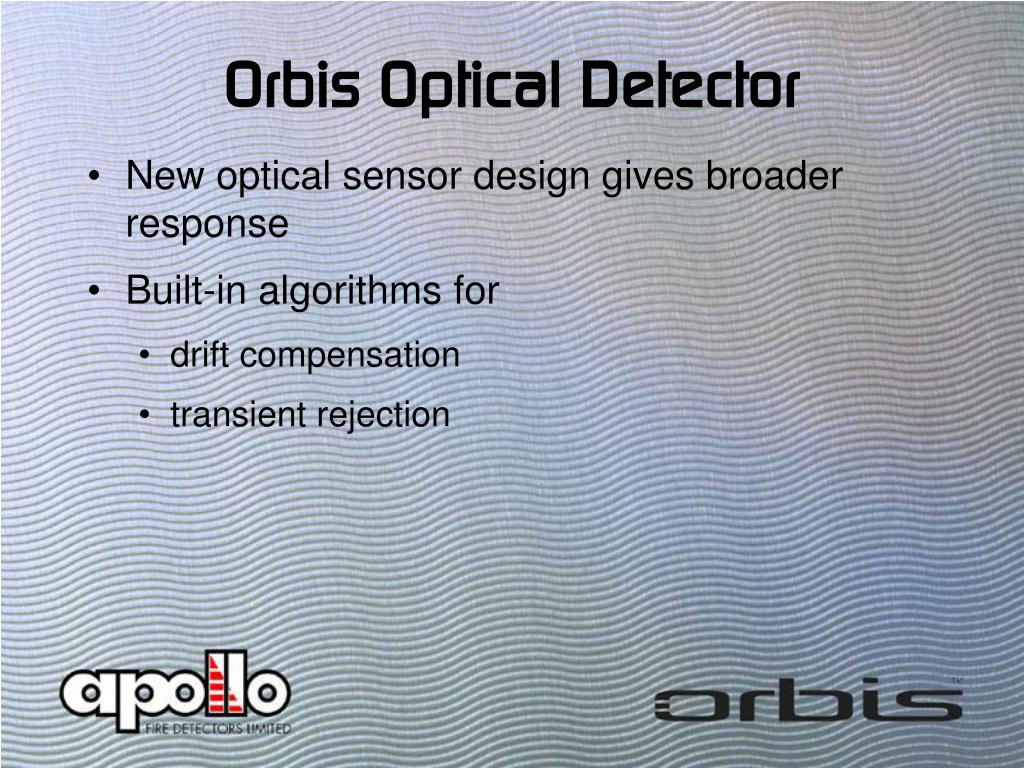 Orbis Optical Detector

• New optical sensor design gives broader response

• Built-in algorithms for

• drift compensation

• transient rejection

apollo
FIRE DETECTORS LIMITED

orbis™